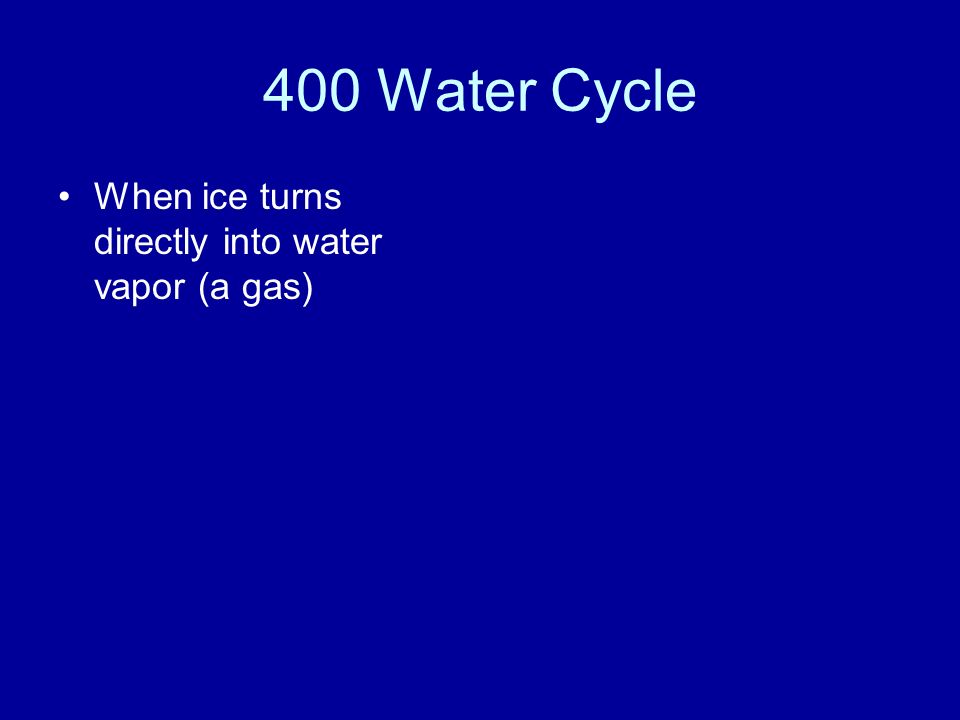 400 Water Cycle

• When ice turns directly into water vapor (a gas)